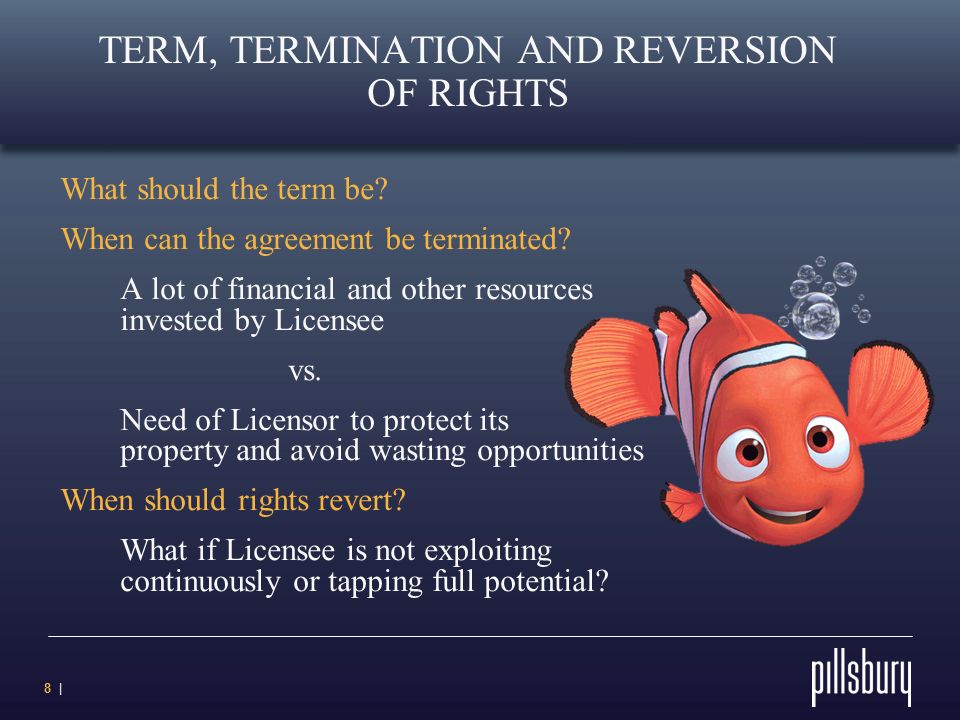 TERM, TERMINATION AND REVERSION OF RIGHTS

What should the term be?

When can the agreement be terminated?

A lot of financial and other resources invested by Licensee

vs.

Need of Licensor to protect its property and avoid wasting opportunities

When should rights revert?

What if Licensee is not exploiting continuously or tapping full potential?

8 |

pillsbury